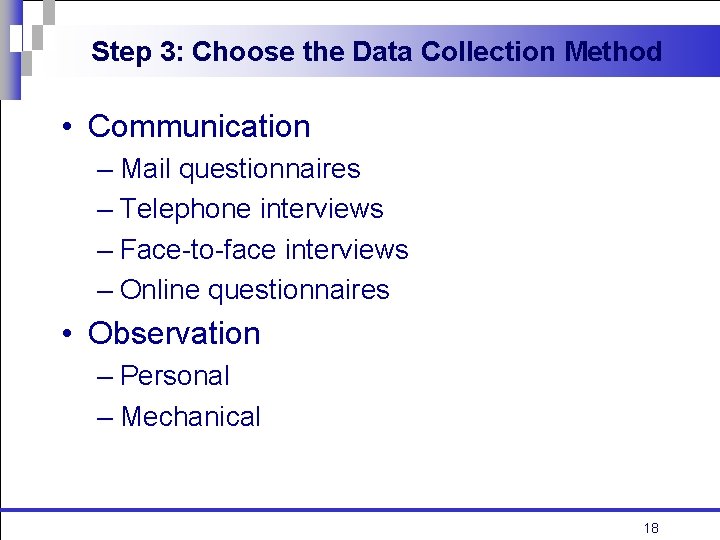 Step 3: Choose the Data Collection Method

• Communication
– Mail questionnaires
– Telephone interviews
– Face-to-face interviews
– Online questionnaires
• Observation
– Personal
– Mechanical

18